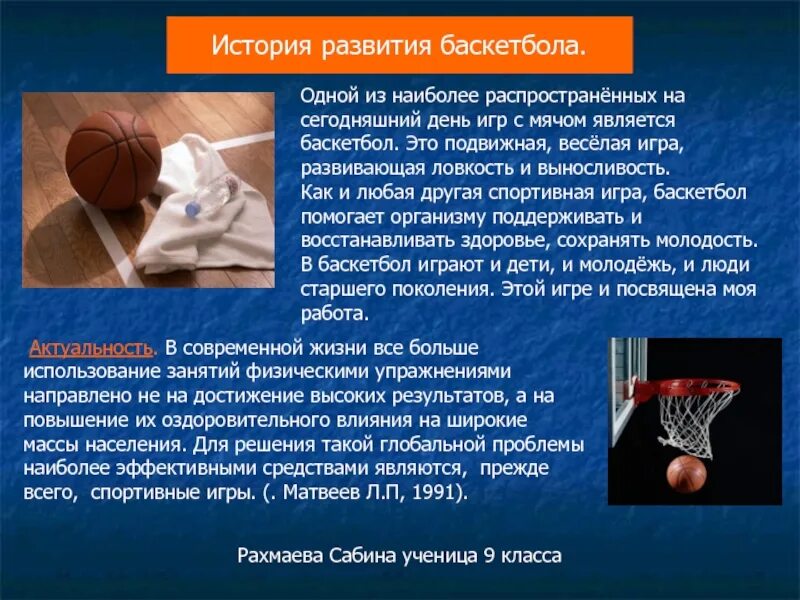 История развития баскетбола.

Одной из наиболее распространённых на сегодняшний день игр с мячом является баскетбол. Это подвижная, весёлая игра, развивающая ловкость и выносливость.
Как и любая другая спортивная игра, баскетбол помогает организму поддерживать и восстанавливать здоровье, сохранять молодость. В баскетбол играют и дети, и молодёжь, и люди старшего поколения. Этой игре и посвящена моя работа.

Актуальность. В современной жизни все больше использование занятий физическими упражнениями направлено не на достижение высоких результатов, а на повышение их оздоровительного влияния на широкие массы населения. Для решения такой глобальной проблемы наиболее эффективными средствами являются, прежде всего, спортивные игры. (. Матвеев Л.П, 1991).

Рахмаева Сабина ученица 9 класса